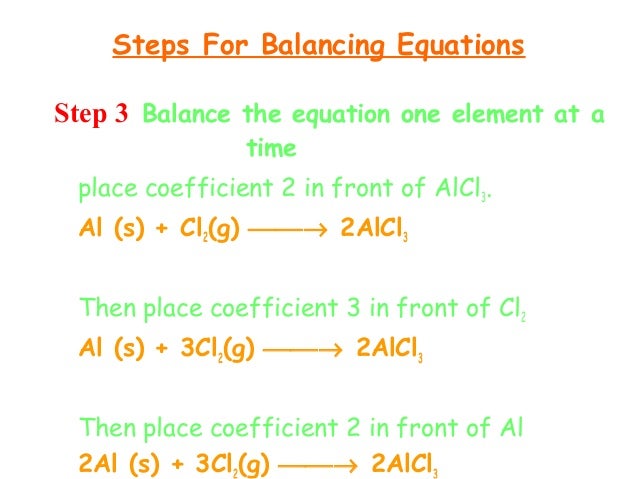 Steps For Balancing Equations

Step 3 Balance the equation one element at a time

place coefficient 2 in front of $AlCl_3$.

$Al\ (s) + Cl_2(g) \longrightarrow 2AlCl_3$

Then place coefficient 3 in front of $Cl_2$

$Al\ (s) + 3Cl_2(g) \longrightarrow 2AlCl_3$

Then place coefficient 2 in front of Al

$2Al\ (s) + 3Cl_2(g) \longrightarrow 2AlCl_3$